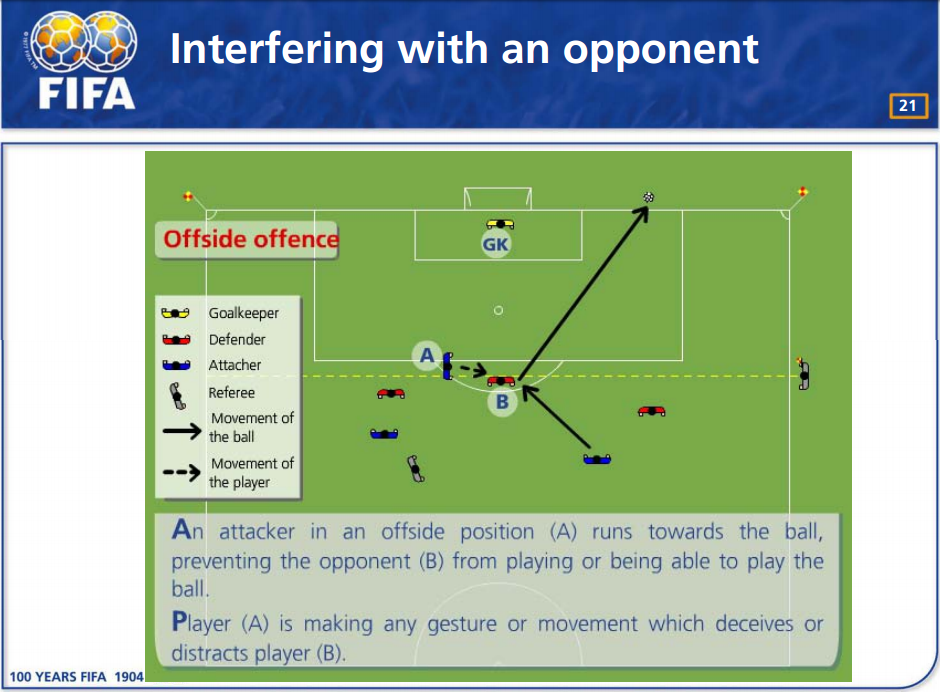 FIFA

Interfering with an opponent

21

Offside offence

GK

Goalkeeper
Defender
Attacher
Referee
Movement of the ball
Movement of the player

A

B

An attacker in an offside position (A) runs towards the ball, preventing the opponent (B) from playing or being able to play the ball.

Player (A) is making any gesture or movement which deceives or distracts player (B).

100 YEARS FIFA 1904